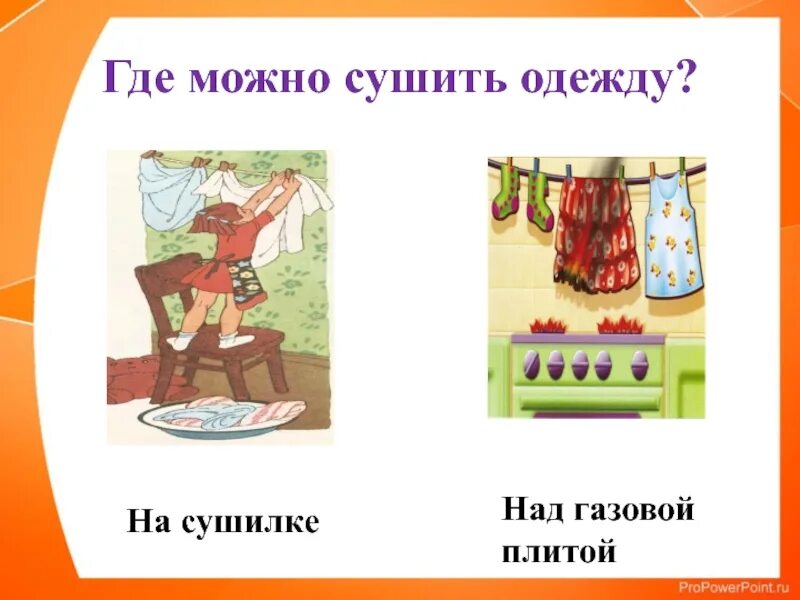 Где можно сушить одежду?

На сушилке

Над газовой плитой

ProPowerPoint.ru